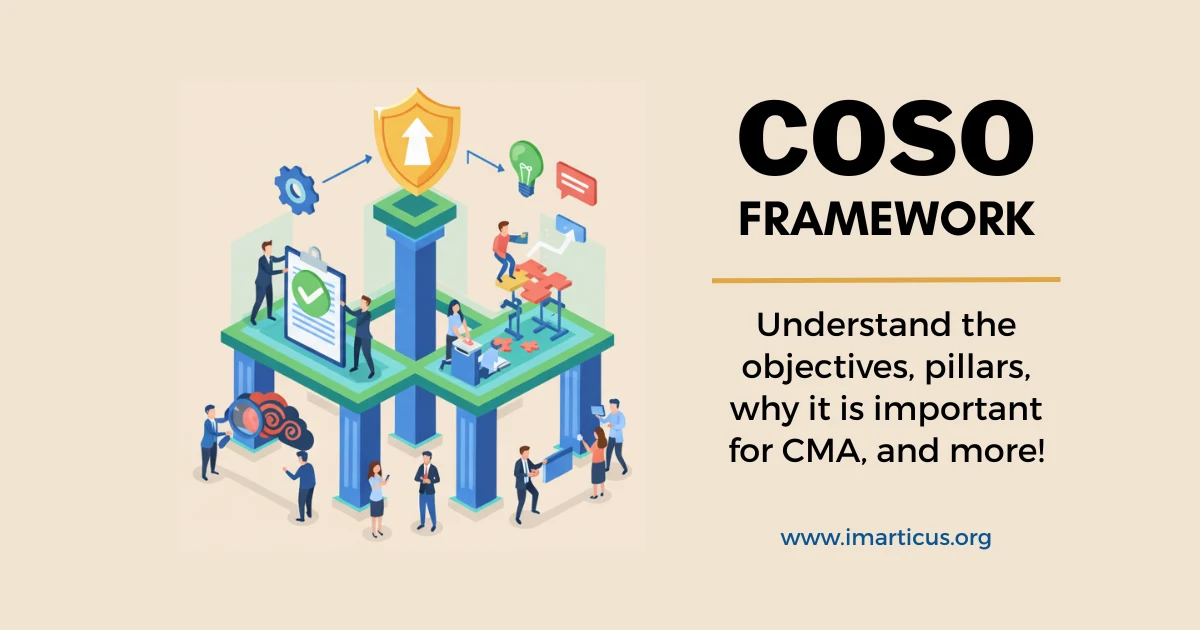 COSO
FRAMEWORK

Understand the objectives, pillars, why it is important for CMA, and more!

www.imarticus.org